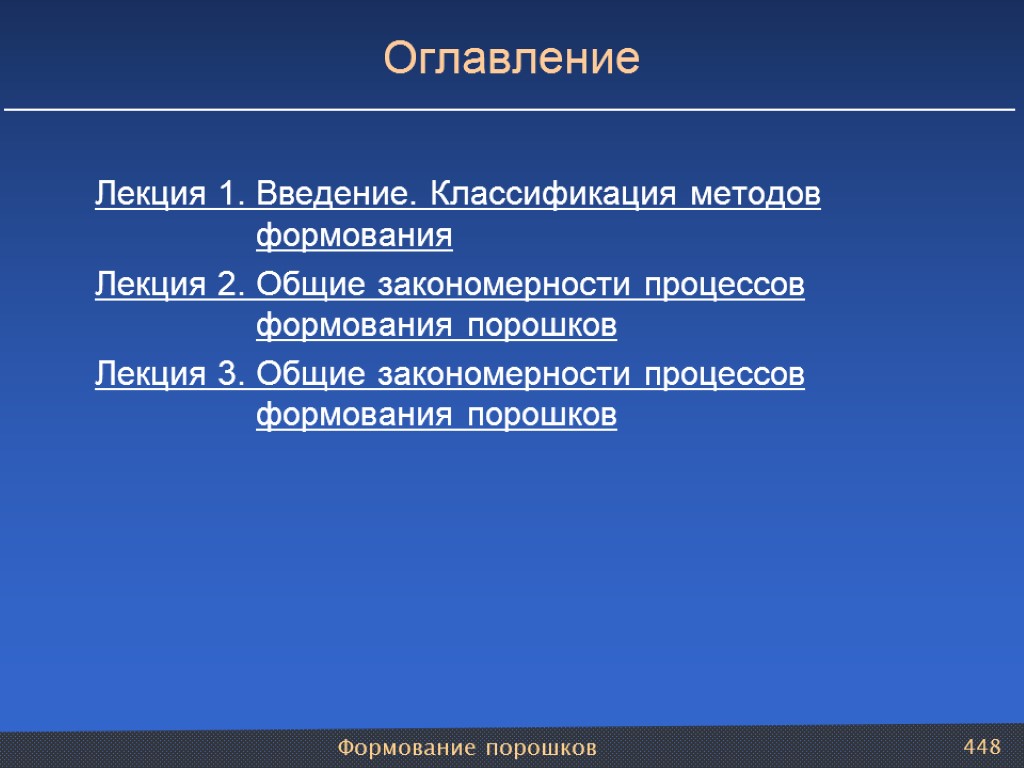 Оглавление

Лекция 1. Введение. Классификация методов формования

Лекция 2. Общие закономерности процессов формования порошков

Лекция 3. Общие закономерности процессов формования порошков

Формование порошков

448